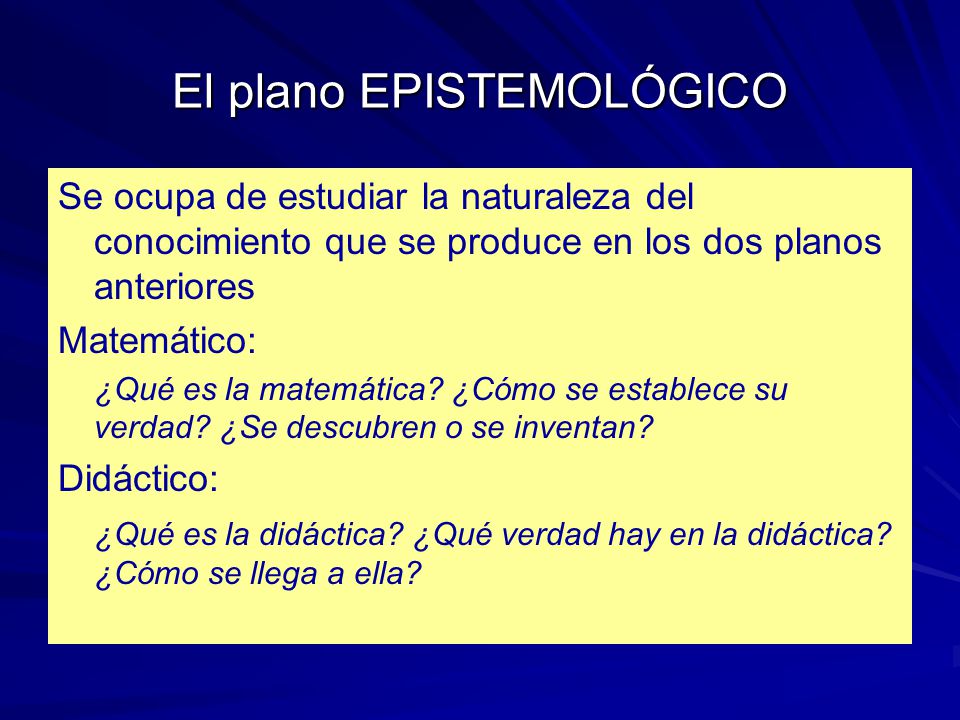 El plano EPISTEMOLÓGICO

Se ocupa de estudiar la naturaleza del conocimiento que se produce en los dos planos anteriores

Matemático:

¿Qué es la matemática? ¿Cómo se establece su verdad? ¿Se descubren o se inventan?

Didáctico:

¿Qué es la didáctica? ¿Qué verdad hay en la didáctica? ¿Cómo se llega a ella?